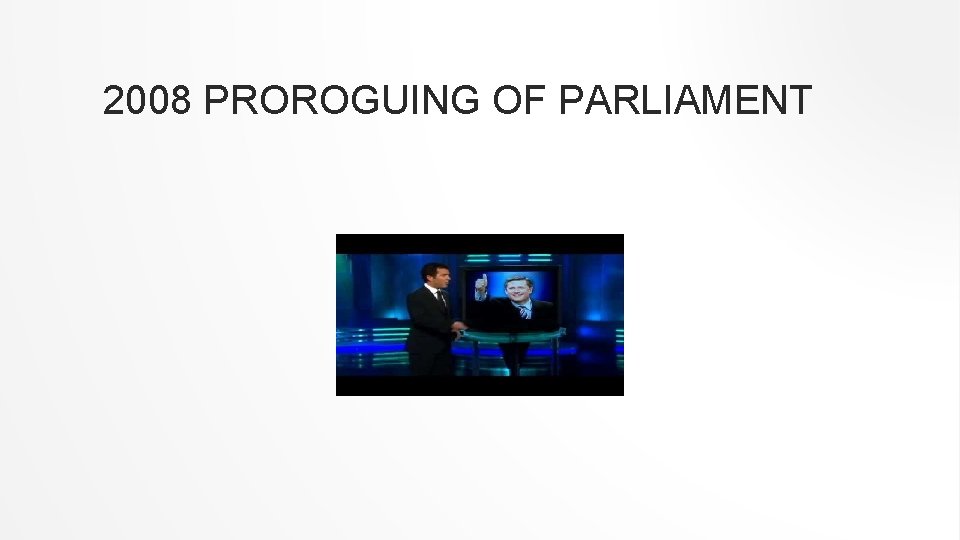 2008 PROROGUING OF PARLIAMENT